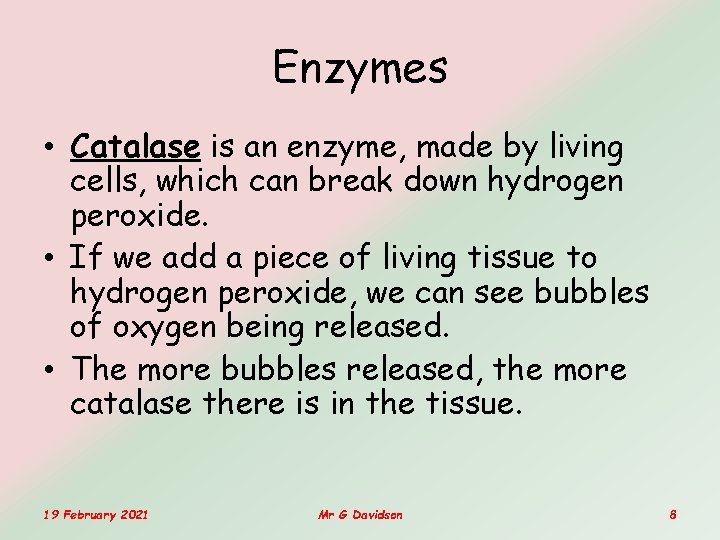 Enzymes

• Catalase is an enzyme, made by living cells, which can break down hydrogen peroxide.
• If we add a piece of living tissue to hydrogen peroxide, we can see bubbles of oxygen being released.
• The more bubbles released, the more catalase there is in the tissue.

19 February 2021 Mr G Davidson 8